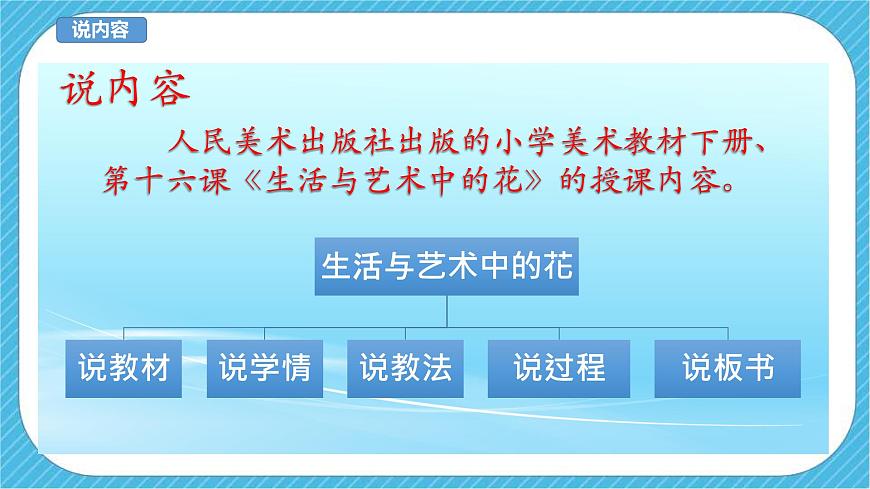 说内容

说内容

人民美术出版社出版的小学美术教材下册、第十六课《生活与艺术中的花》的授课内容。

生活与艺术中的花

说教材
说学情
说教法
说过程
说板书